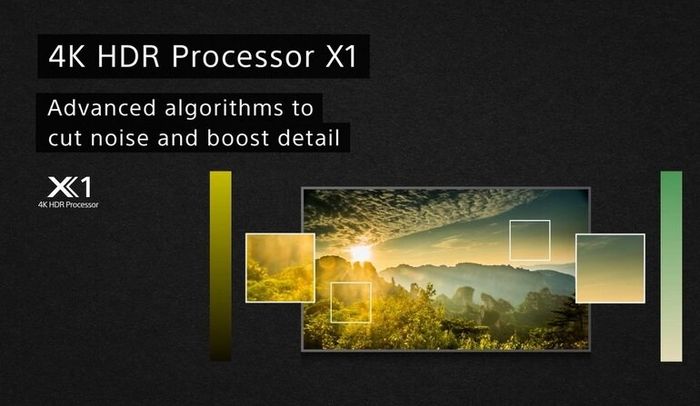 4K HDR Processor X1

Advanced algorithms to cut noise and boost detail

X1
4K HDR Processor